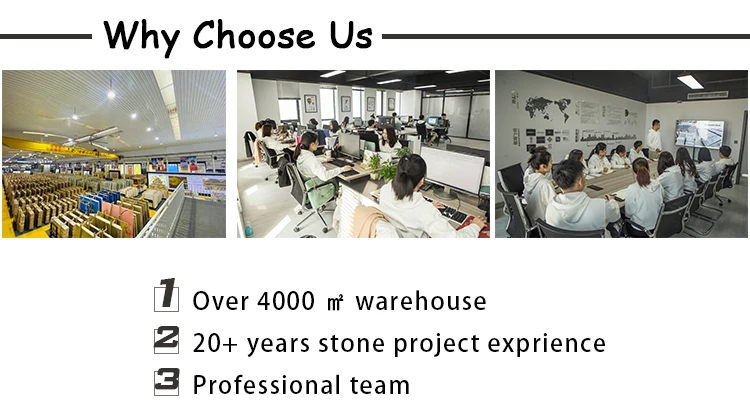 Why Choose Us

1 Over 4000 ㎡ warehouse

2 20+ years stone project exprience

3 Professional team